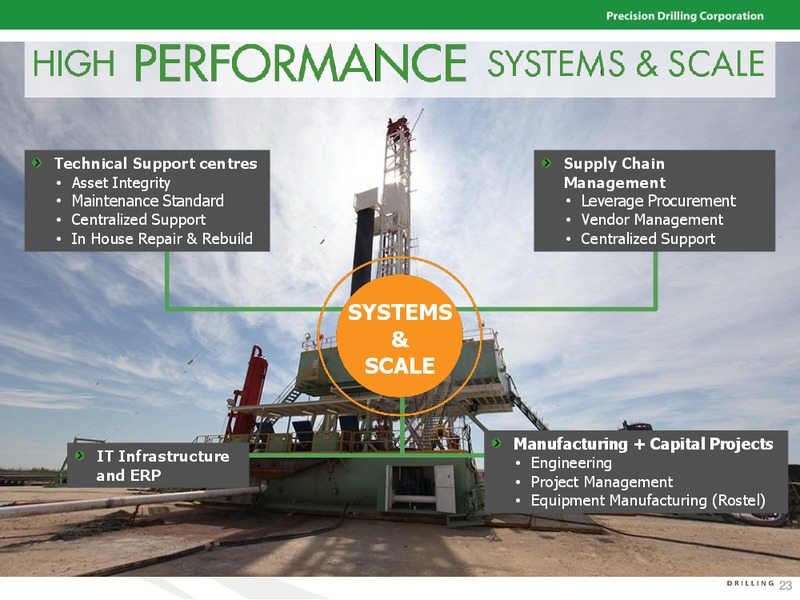 Precision Drilling Corporation

HIGH PERFORMANCE SYSTEMS & SCALE

Technical Support centres
• Asset Integrity
• Maintenance Standard
• Centralized Support
• In House Repair & Rebuild

Supply Chain Management
• Leverage Procurement
• Vendor Management
• Centralized Support

SYSTEMS & SCALE

IT Infrastructure and ERP

Manufacturing + Capital Projects
• Engineering
• Project Management
• Equipment Manufacturing (Rostel)

DRILLING 23